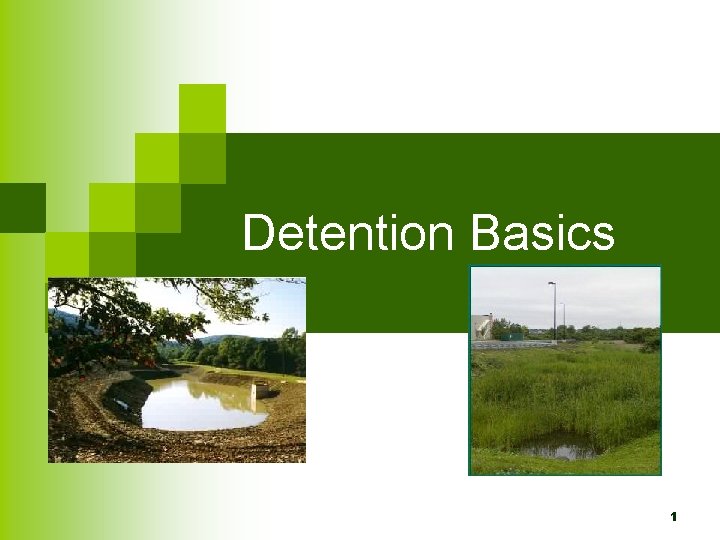 Detention Basics

1